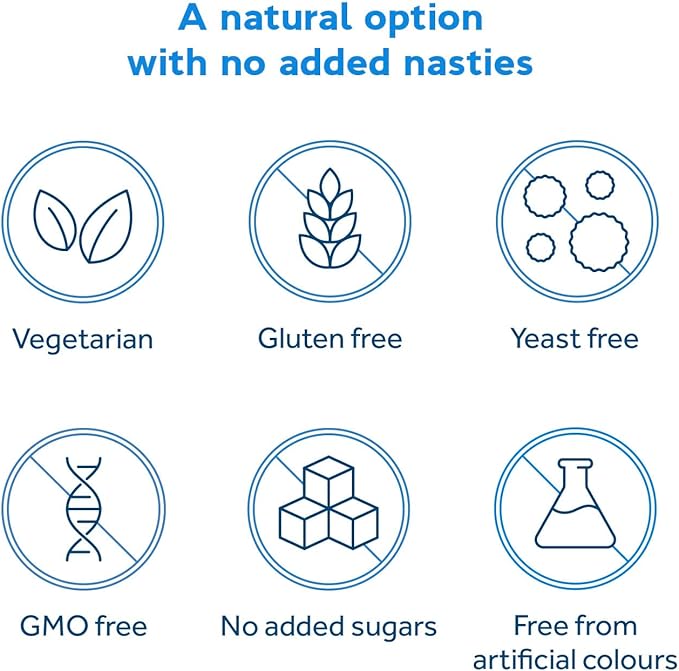 A natural option with no added nasties

Vegetarian

Gluten free

Yeast free

GMO free

No added sugars

Free from artificial colours